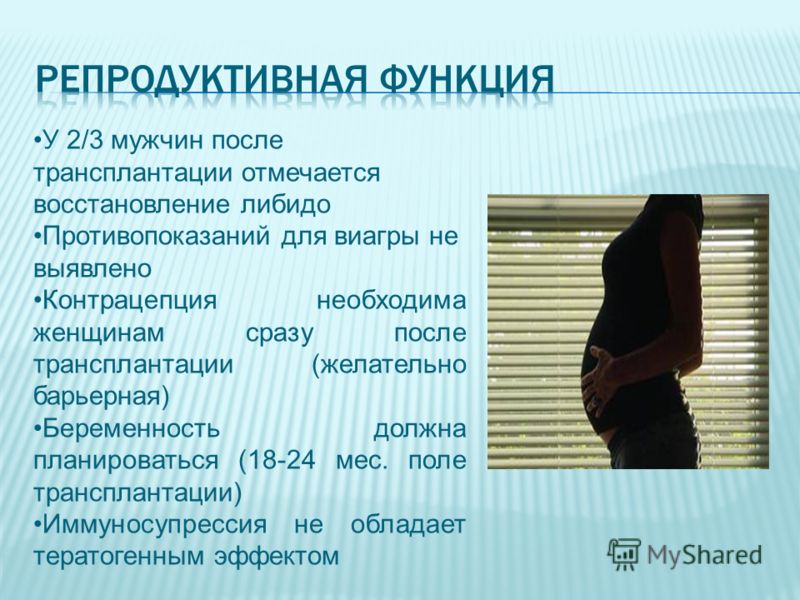 РЕПРОДУКТИВНАЯ ФУНКЦИЯ

•У 2/3 мужчин после трансплантации отмечается восстановление либидо
•Противопоказаний для виагры не выявлено
•Контрацепция необходима женщинам сразу после трансплантации (желательно барьерная)
•Беременность должна планироваться (18-24 мес. поле трансплантации)
•Иммуносупрессия не обладает тератогенным эффектом

MyShared